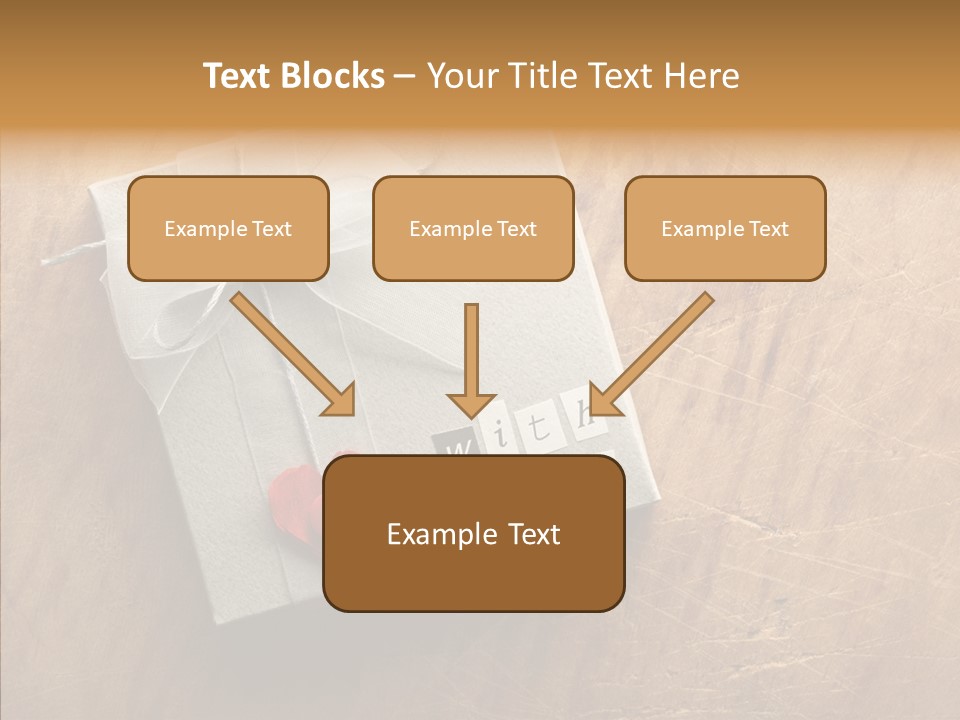 Text Blocks – Your Title Text Here

Example Text

Example Text

Example Text

with

Example Text